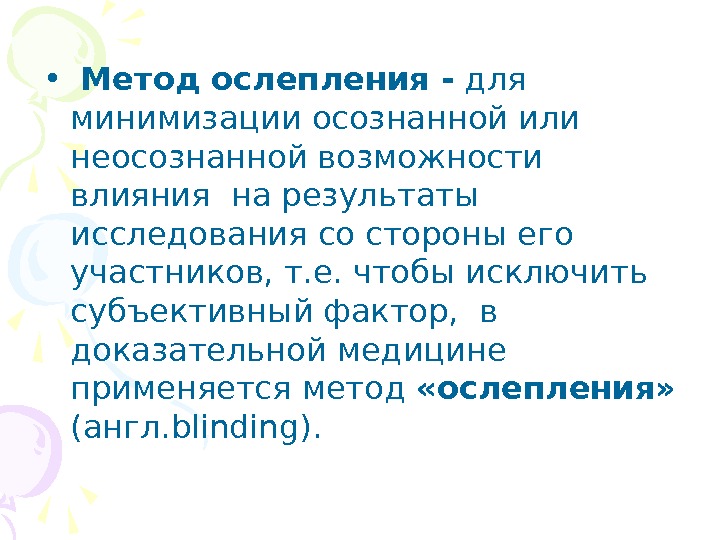 • Метод ослепления - для минимизации осознанной или неосознанной возможности влияния на результаты исследования со стороны его участников, т.е. чтобы исключить субъективный фактор, в доказательной медицине применяется метод «ослепления» (англ.blinding).